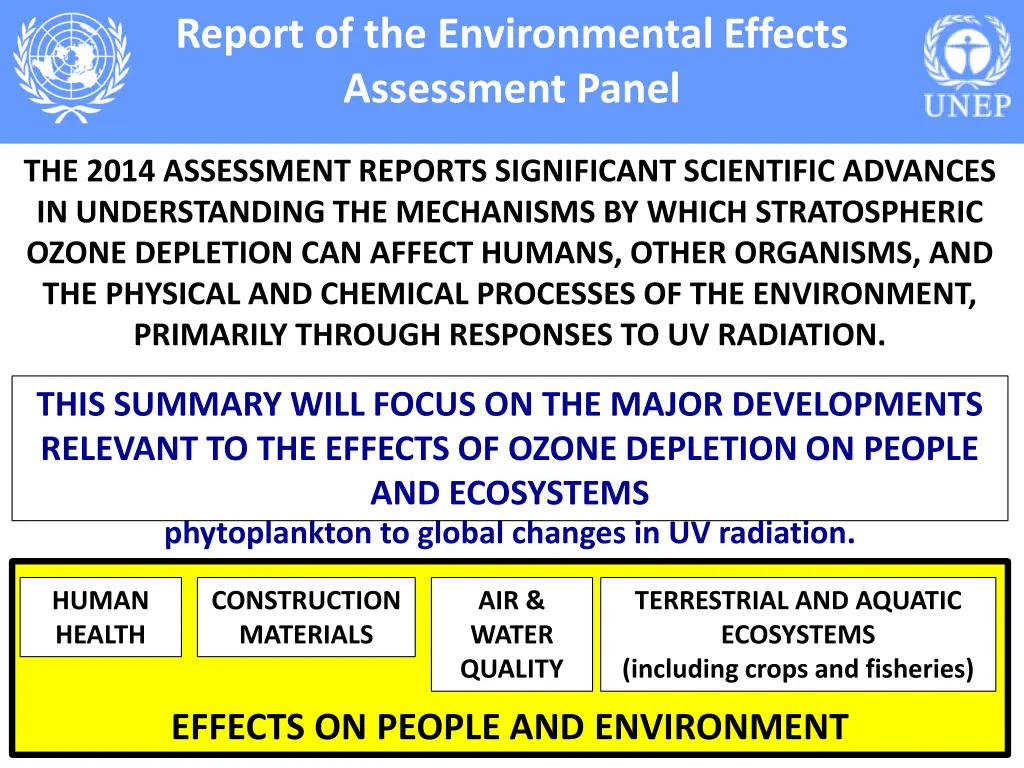 Report of the Environmental Effects Assessment Panel

UNEP

THE 2014 ASSESSMENT REPORTS SIGNIFICANT SCIENTIFIC ADVANCES IN UNDERSTANDING THE MECHANISMS BY WHICH STRATOSPHERIC OZONE DEPLETION CAN AFFECT HUMANS, OTHER ORGANISMS, AND THE PHYSICAL AND CHEMICAL PROCESSES OF THE ENVIRONMENT, PRIMARILY THROUGH RESPONSES TO UV RADIATION.

THIS SUMMARY WILL FOCUS ON THE MAJOR DEVELOPMENTS RELEVANT TO THE EFFECTS OF OZONE DEPLETION ON PEOPLE AND ECOSYSTEMS

phytoplankton to global changes in UV radiation.

HUMAN HEALTH

CONSTRUCTION MATERIALS

AIR & WATER QUALITY

TERRESTRIAL AND AQUATIC ECOSYSTEMS (including crops and fisheries)

EFFECTS ON PEOPLE AND ENVIRONMENT